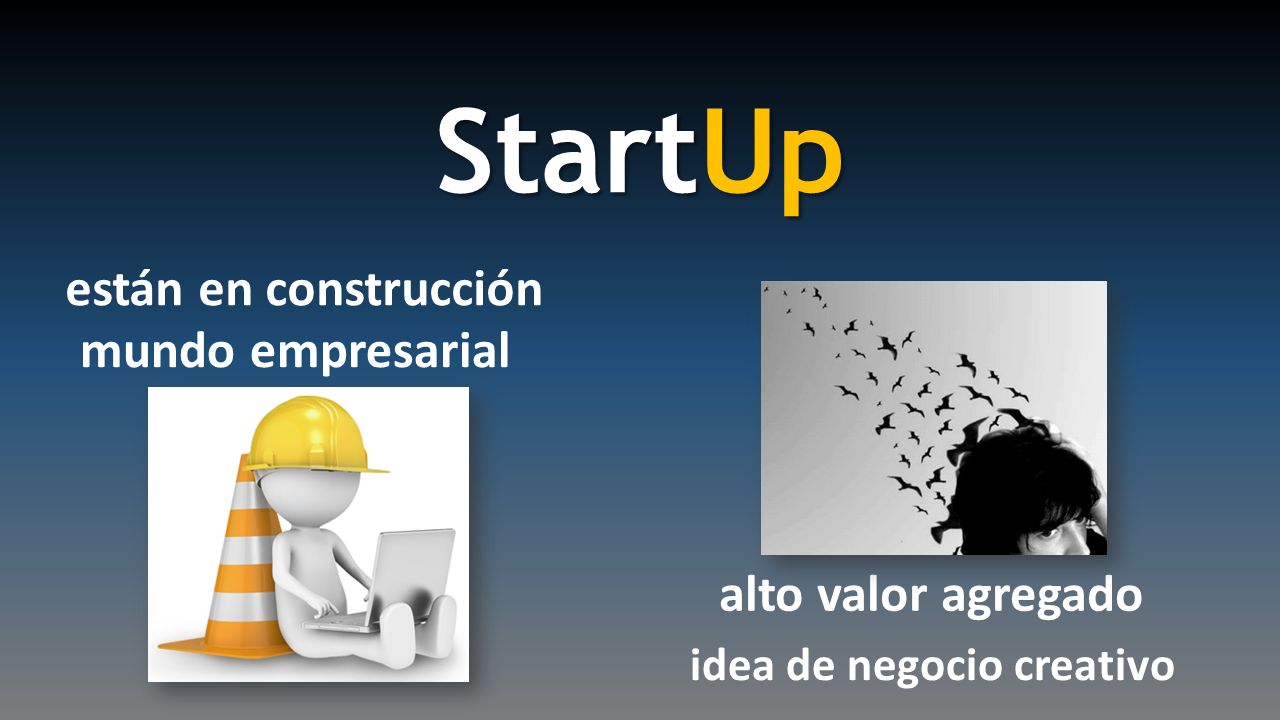 StartUp

están en construcción
mundo empresarial

alto valor agregado
idea de negocio creativo